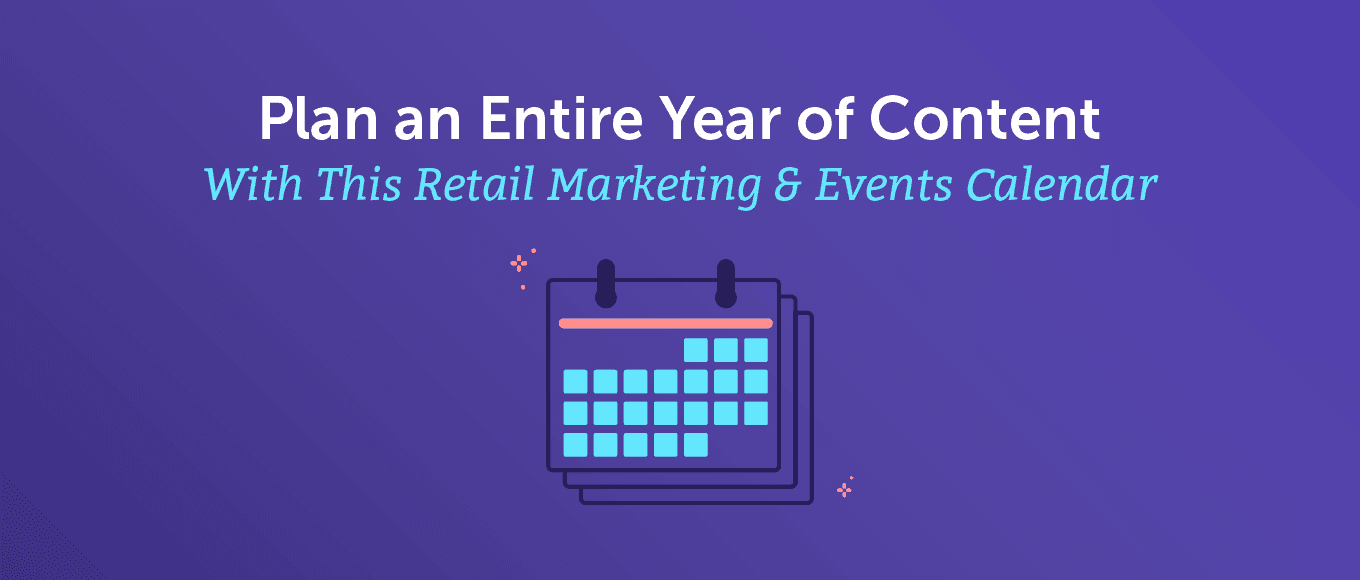 Plan an Entire Year of Content
With This Retail Marketing & Events Calendar